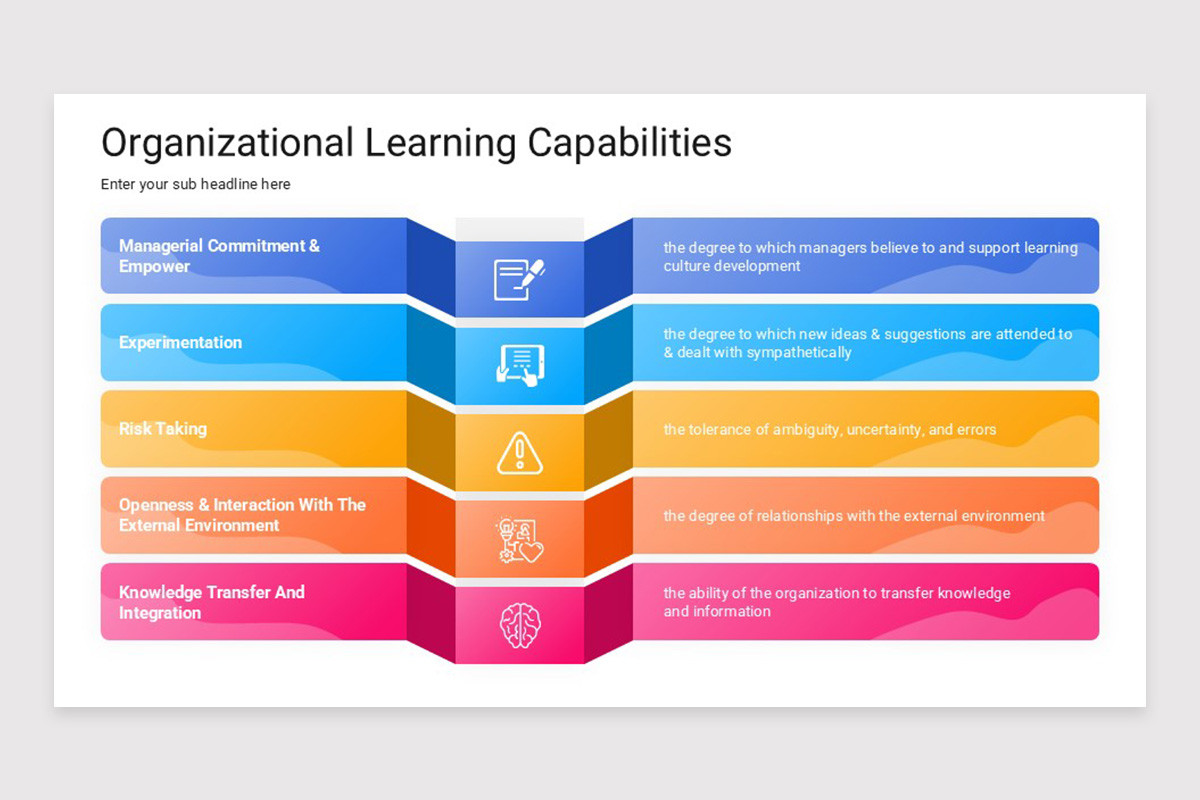 Organizational Learning Capabilities

Enter your sub headline here

Managerial Commitment & Empower

the degree to which managers believe to and support learning culture development

Experimentation

the degree to which new ideas & suggestions are attended to & dealt with sympathetically

Risk Taking

the tolerance of ambiguity, uncertainty, and errors

Openness & Interaction With The External Environment

the degree of relationships with the external environment

Knowledge Transfer And Integration

the ability of the organization to transfer knowledge and information